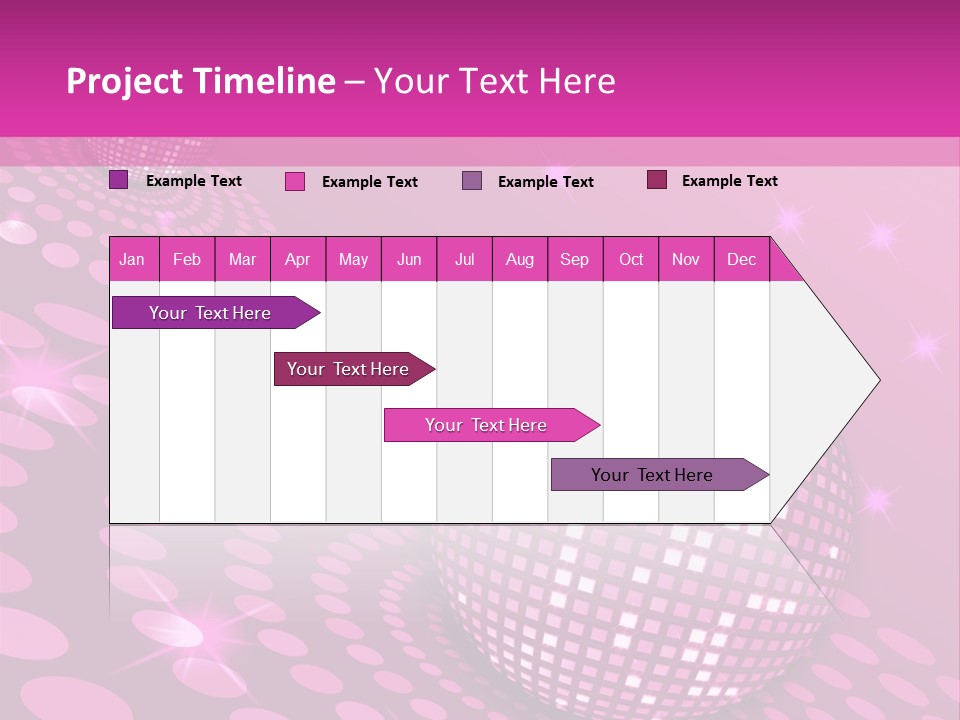 Project Timeline – Your Text Here

Example Text Example Text Example Text Example Text

| Jan | Feb | Mar | Apr | May | Jun | Jul | Aug | Sep | Oct | Nov | Dec |
|---|---|---|---|---|---|---|---|---|---|---|---|

Your Text Here

Your Text Here

Your Text Here

Your Text Here